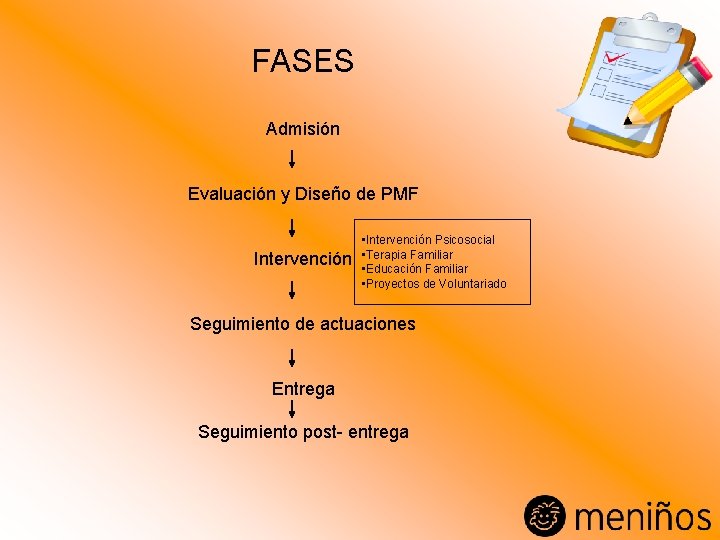 FASES

Admisión

Evaluación y Diseño de PMF

Intervención

•Intervención Psicosocial
•Terapia Familiar
•Educación Familiar
•Proyectos de Voluntariado

Seguimiento de actuaciones

Entrega

Seguimiento post- entrega

meniños